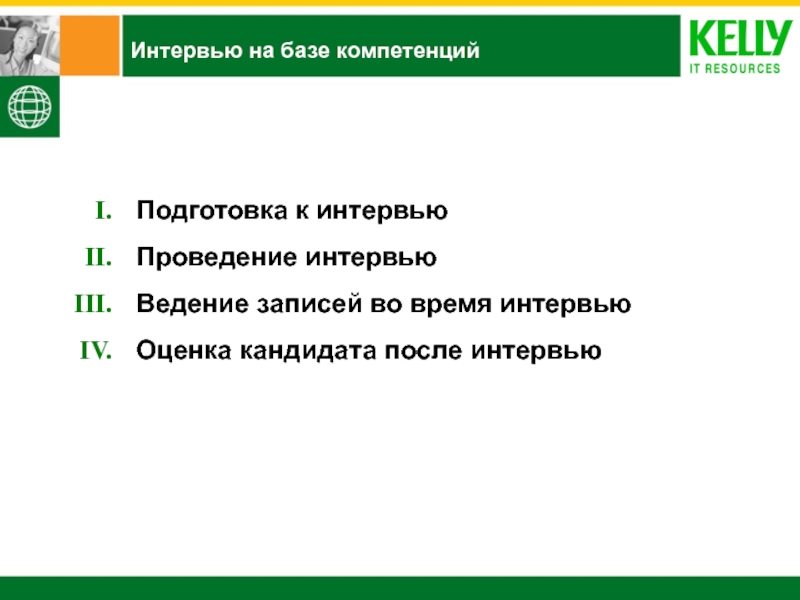 Интервью на базе компетенций

KELLY
IT RESOURCES

I. Подготовка к интервью
II. Проведение интервью
III. Ведение записей во время интервью
IV. Оценка кандидата после интервью